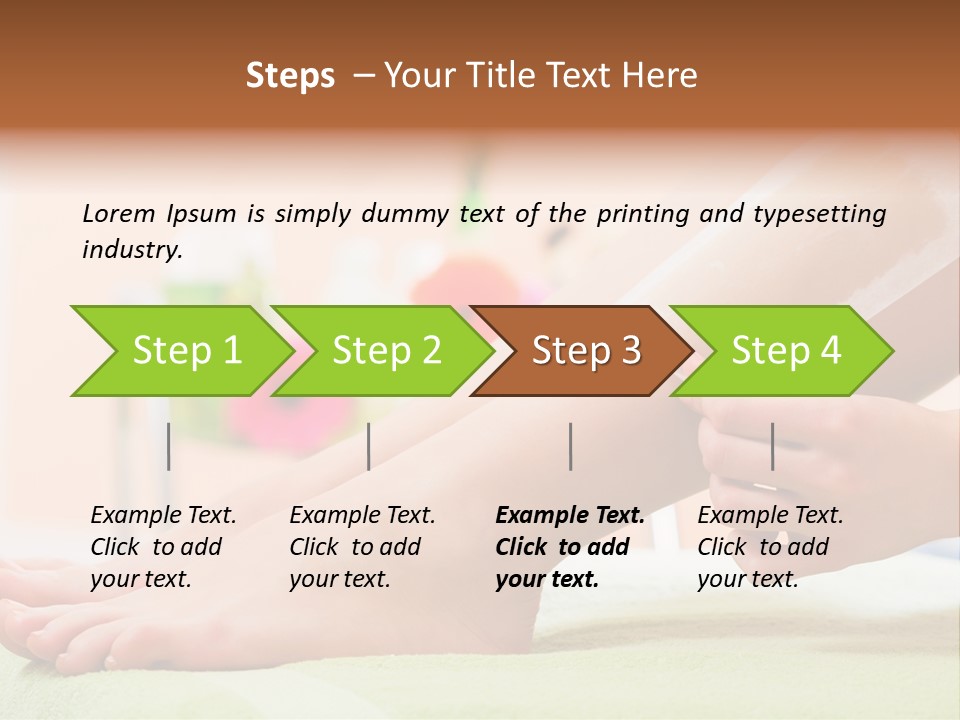 Steps – Your Title Text Here

Lorem Ipsum is simply dummy text of the printing and typesetting industry.

Step 1

Step 2

Step 3

Step 4

Example Text. Click to add your text.

Example Text. Click to add your text.

Example Text. Click to add your text.

Example Text. Click to add your text.